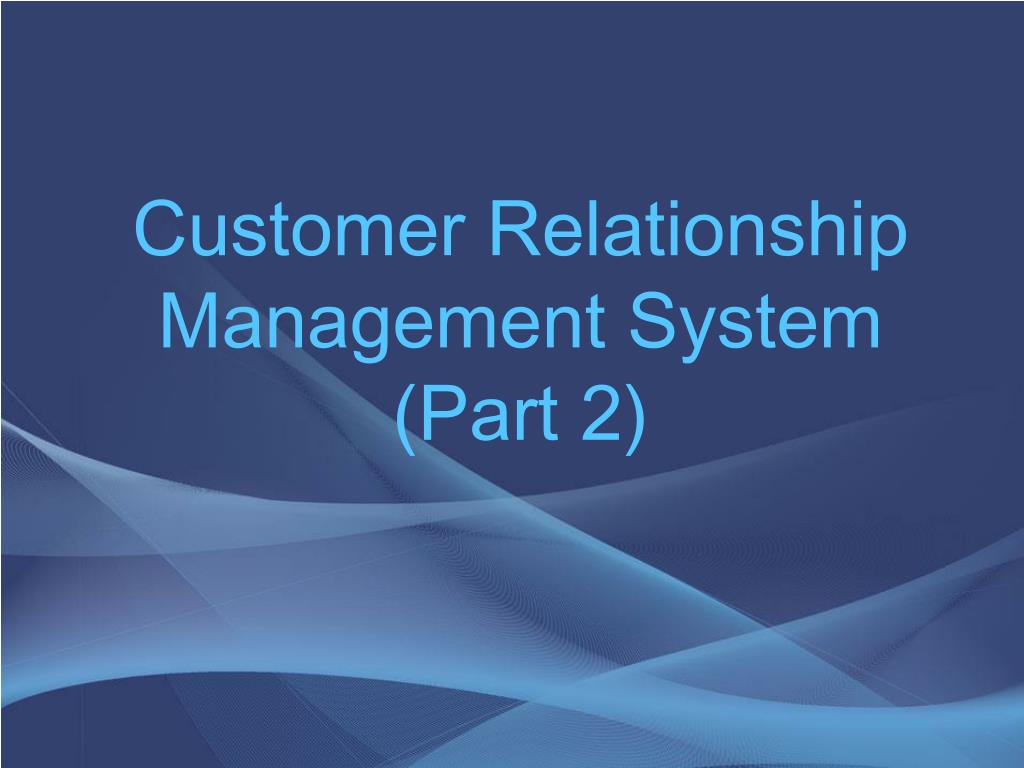 Customer Relationship Management System (Part 2)